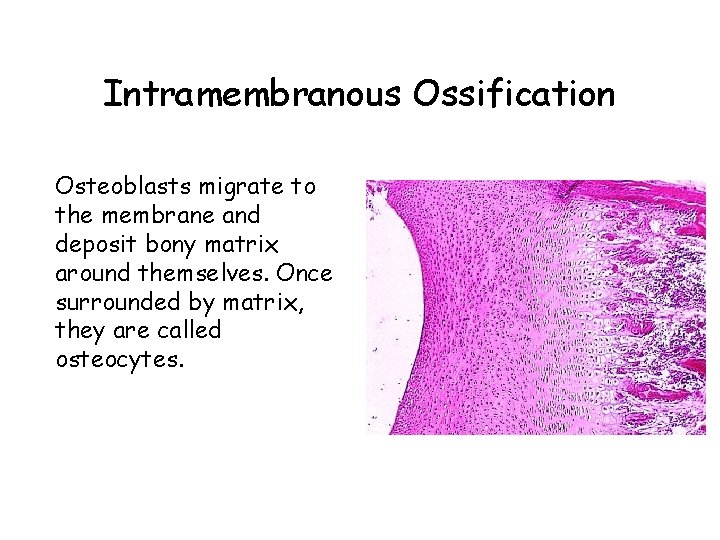 Intramembranous Ossification

Osteoblasts migrate to the membrane and deposit bony matrix around themselves. Once surrounded by matrix, they are called osteocytes.